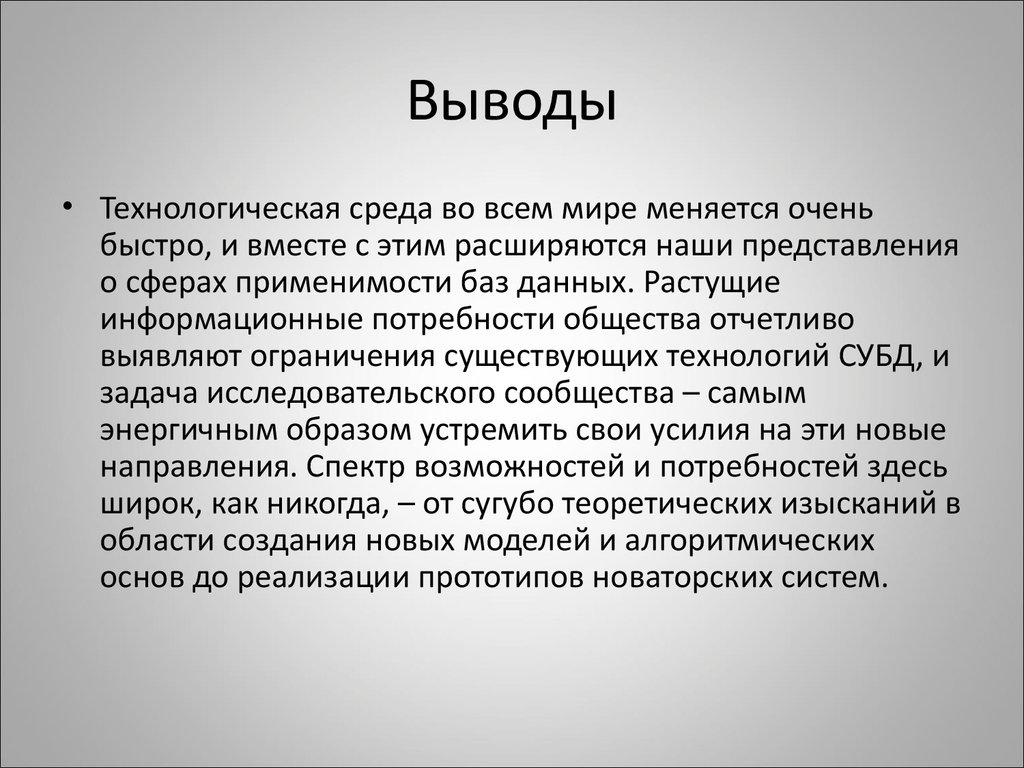 Выводы

• Технологическая среда во всем мире меняется очень быстро, и вместе с этим расширяются наши представления о сферах применимости баз данных. Растущие информационные потребности общества отчетливо выявляют ограничения существующих технологий СУБД, и задача исследовательского сообщества – самым энергичным образом устремить свои усилия на эти новые направления. Спектр возможностей и потребностей здесь широк, как никогда, – от сугубо теоретических изысканий в области создания новых моделей и алгоритмических основ до реализации прототипов новаторских систем.